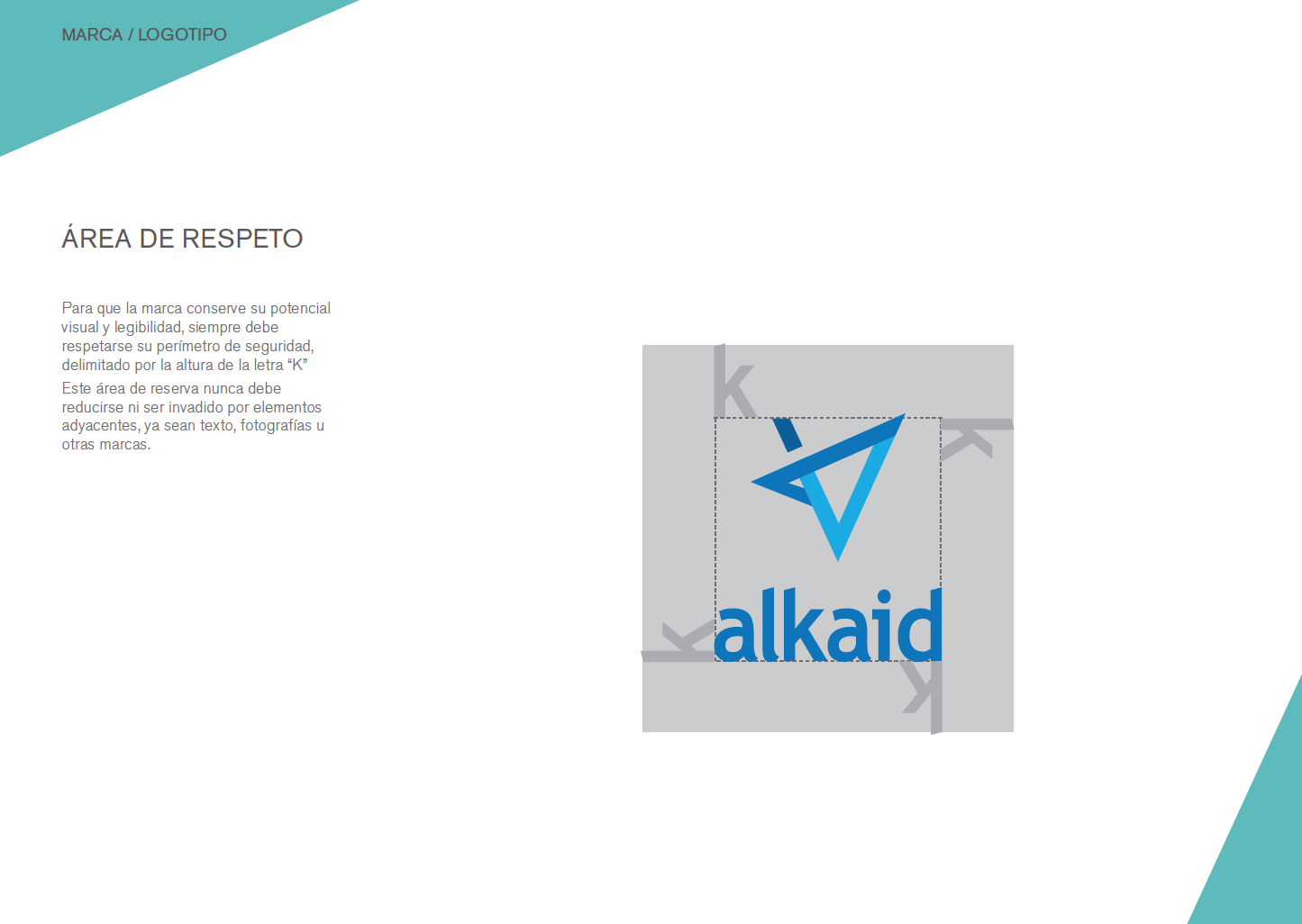 MARCA / LOGOTIPO

ÁREA DE RESPETO

Para que la marca conserve su potencial visual y legibilidad, siempre debe respetarse su perímetro de seguridad, delimitado por la altura de la letra “K”

Este área de reserva nunca debe reducirse ni ser invadido por elementos adyacentes, ya sean texto, fotografías u otras marcas.

k
k
k
k
alkaid